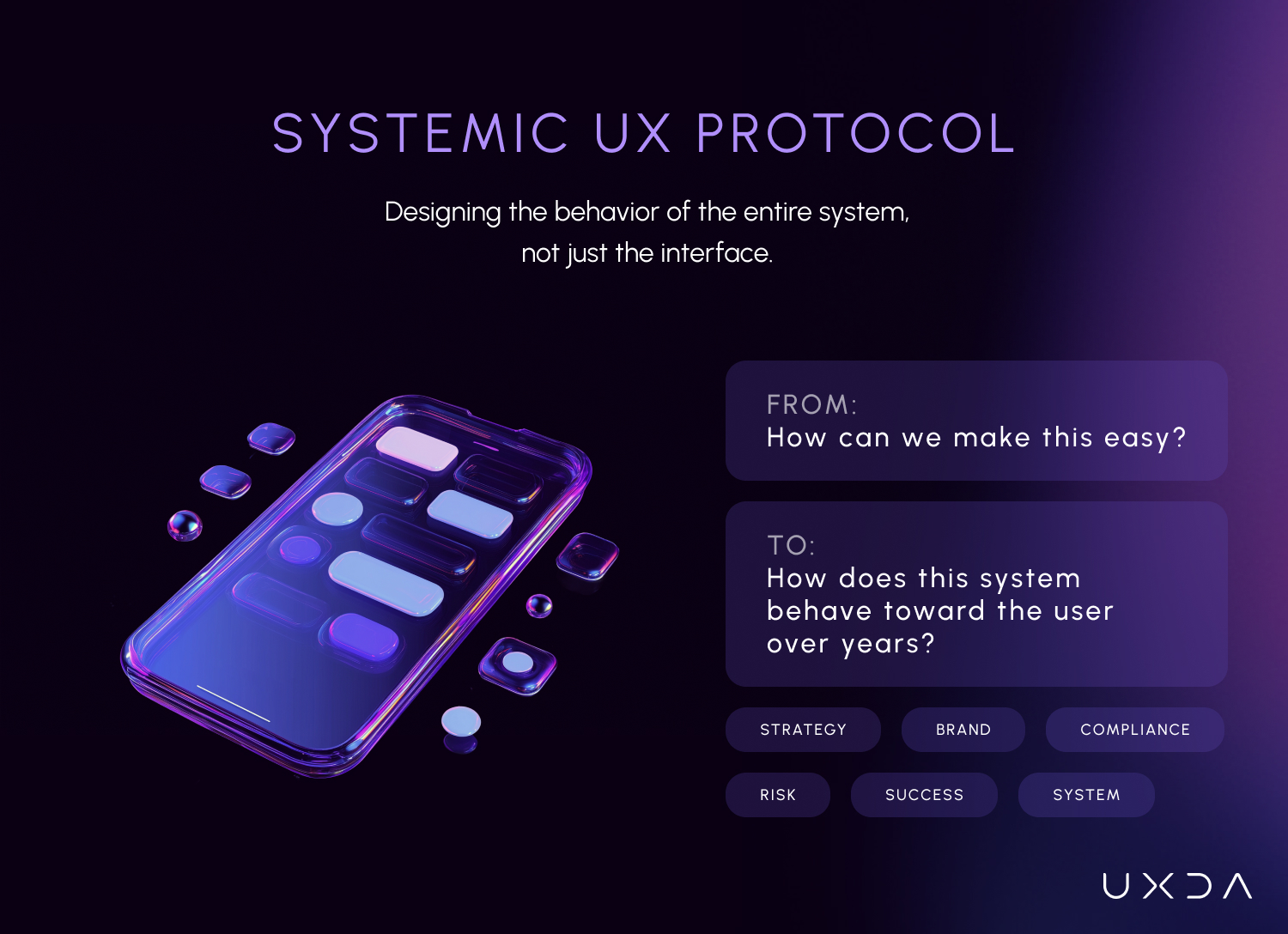 SYSTEMIC UX PROTOCOL

Designing the behavior of the entire system, not just the interface.

FROM:
How can we make this easy?

TO:
How does this system behave toward the user over years?

STRATEGY
BRAND
COMPLIANCE
RISK
SUCCESS
SYSTEM

UXDA